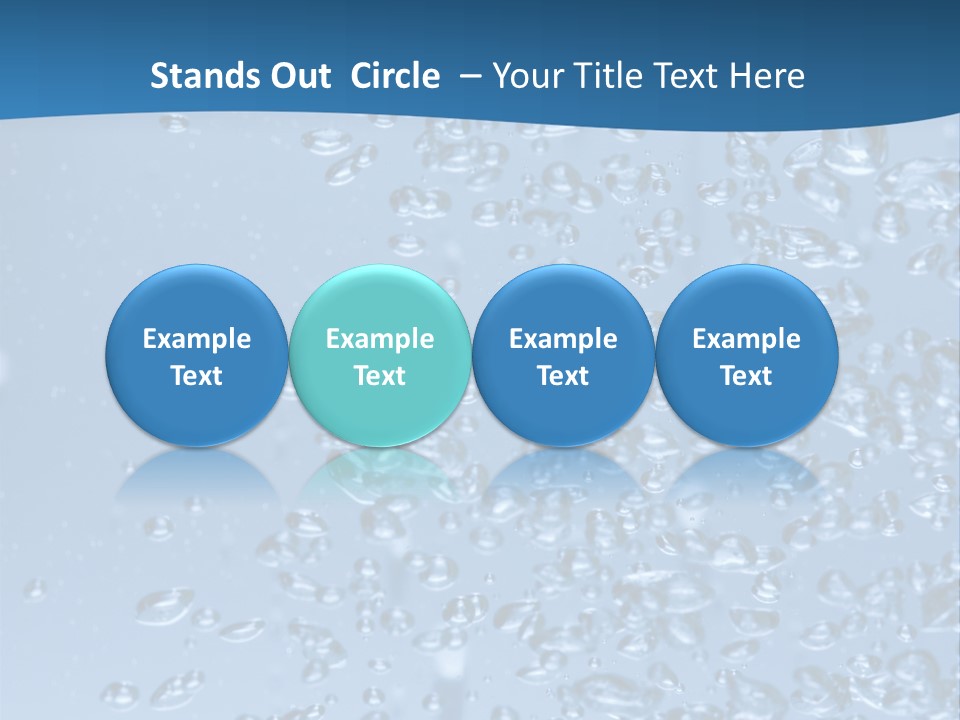 Stands Out Circle – Your Title Text Here

Example Text

Example Text

Example Text

Example Text